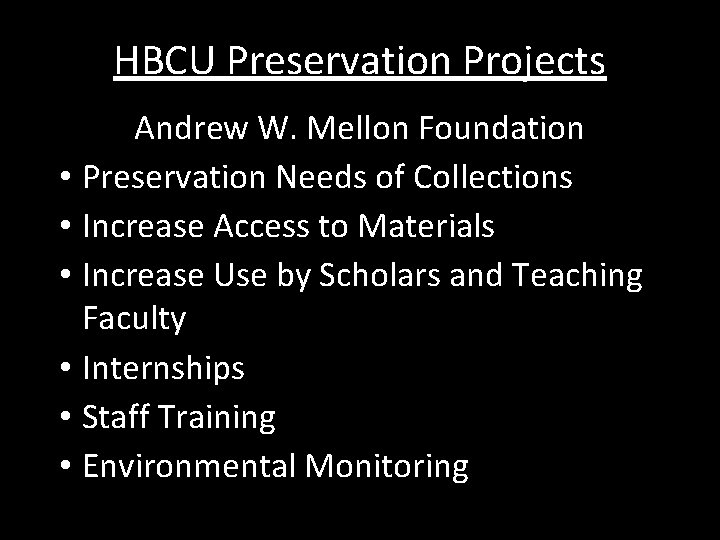 HBCU Preservation Projects

Andrew W. Mellon Foundation

• Preservation Needs of Collections
• Increase Access to Materials
• Increase Use by Scholars and Teaching Faculty
• Internships
• Staff Training
• Environmental Monitoring